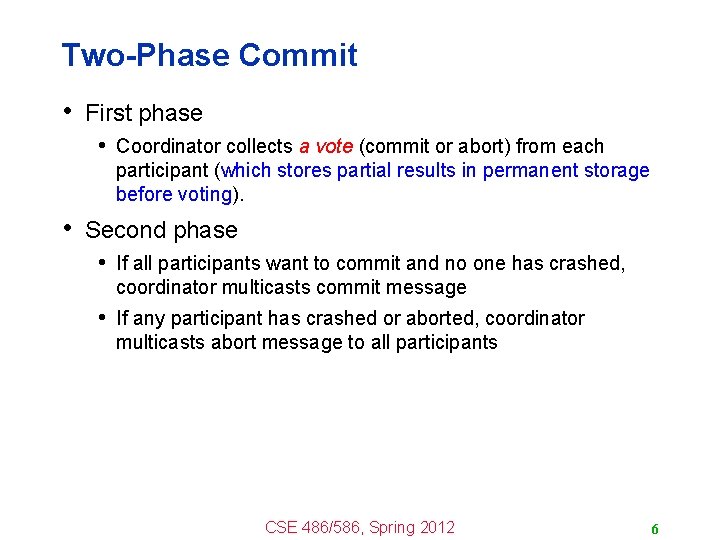 Two-Phase Commit

• First phase
  • Coordinator collects a vote (commit or abort) from each participant (which stores partial results in permanent storage before voting).

• Second phase
  • If all participants want to commit and no one has crashed, coordinator multicasts commit message
  • If any participant has crashed or aborted, coordinator multicasts abort message to all participants

CSE 486/586, Spring 2012

6